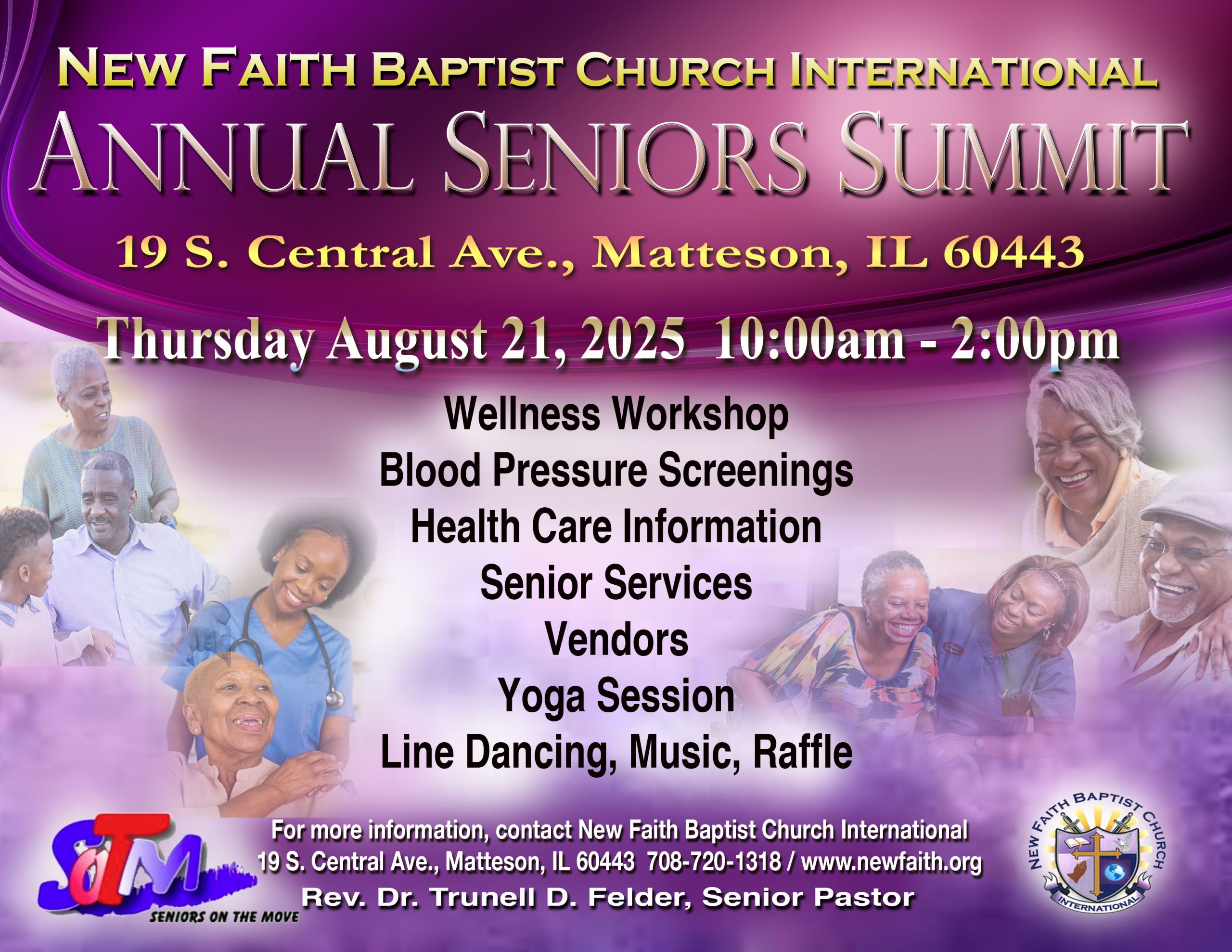 NEW FAITH BAPTIST CHURCH INTERNATIONAL
ANNUAL SENIORS SUMMIT
19 S. Central Ave., Matteson, IL 60443
Thursday August 21, 2025 10:00am - 2:00pm

Wellness Workshop
Blood Pressure Screenings
Health Care Information
Senior Services
Vendors
Yoga Session
Line Dancing, Music, Raffle

SOTM
SENIORS ON THE MOVE

For more information, contact New Faith Baptist Church International
19 S. Central Ave., Matteson, IL 60443 708-720-1318 / www.newfaith.org
Rev. Dr. Trunell D. Felder, Senior Pastor

NEW FAITH BAPTIST CHURCH
INTERNATIONAL